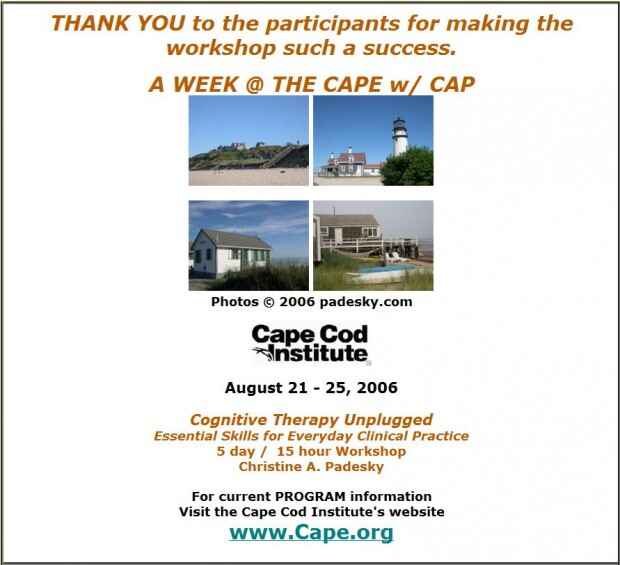 THANK YOU to the participants for making the workshop such a success.

A WEEK @ THE CAPE w/ CAP

Photos © 2006 padesky.com

Cape Cod Institute

August 21 - 25, 2006

Cognitive Therapy Unplugged
Essential Skills for Everyday Clinical Practice
5 day / 15 hour Workshop
Christine A. Padesky

For current PROGRAM information
Visit the Cape Cod Institute's website
www.Cape.org